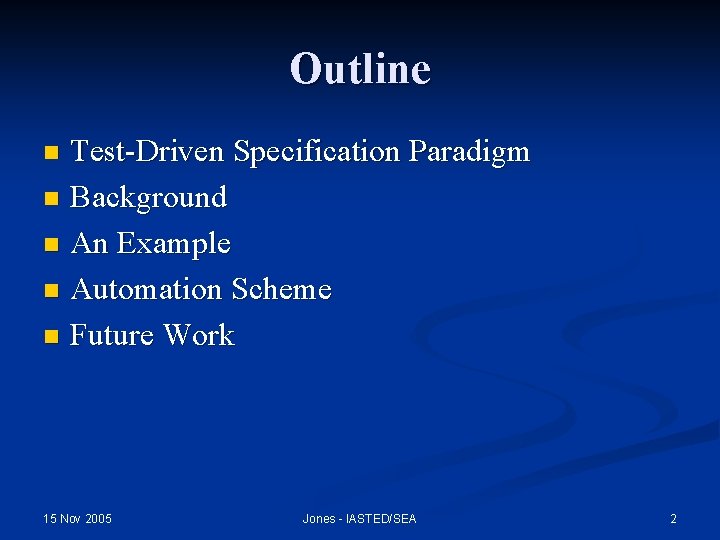 Outline

- Test-Driven Specification Paradigm
- Background
- An Example
- Automation Scheme
- Future Work

15 Nov 2005

Jones - IASTED/SEA

2